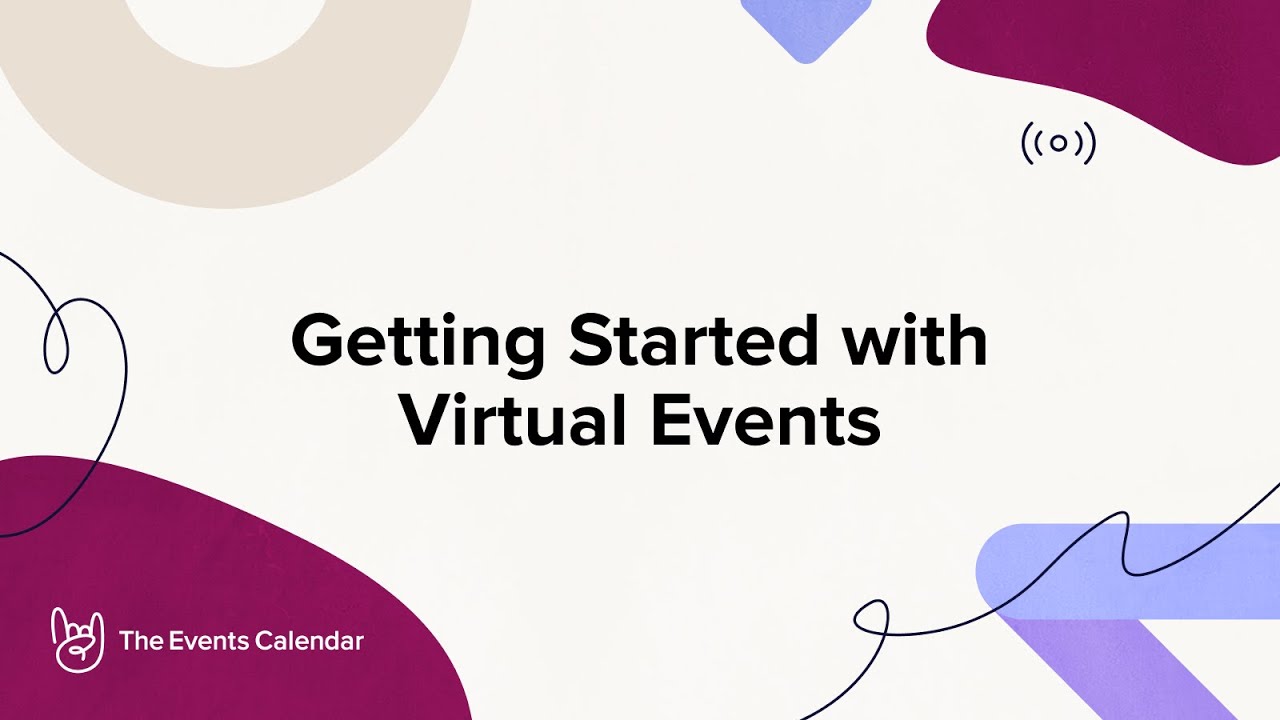 Getting Started with Virtual Events

The Events Calendar